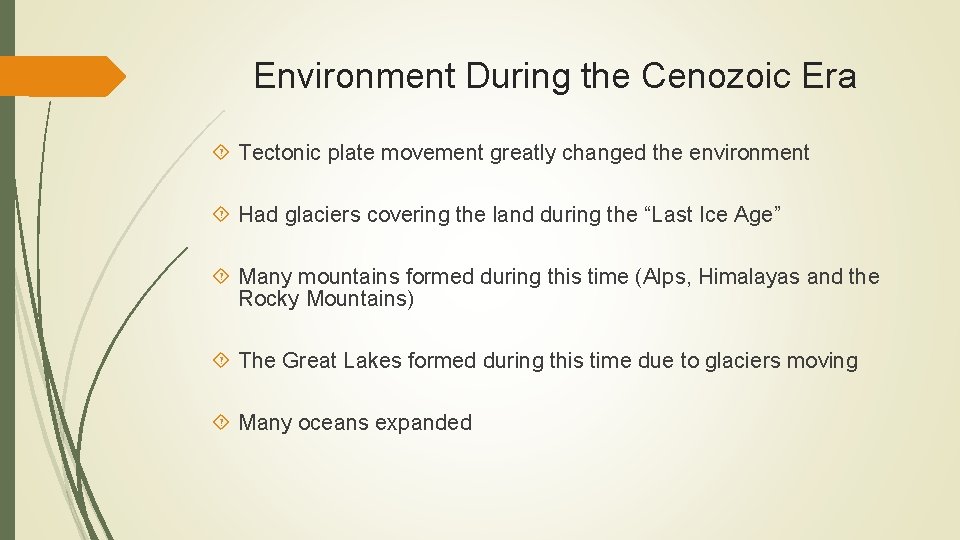 Environment During the Cenozoic Era

Tectonic plate movement greatly changed the environment

Had glaciers covering the land during the “Last Ice Age”

Many mountains formed during this time (Alps, Himalayas and the Rocky Mountains)

The Great Lakes formed during this time due to glaciers moving

Many oceans expanded